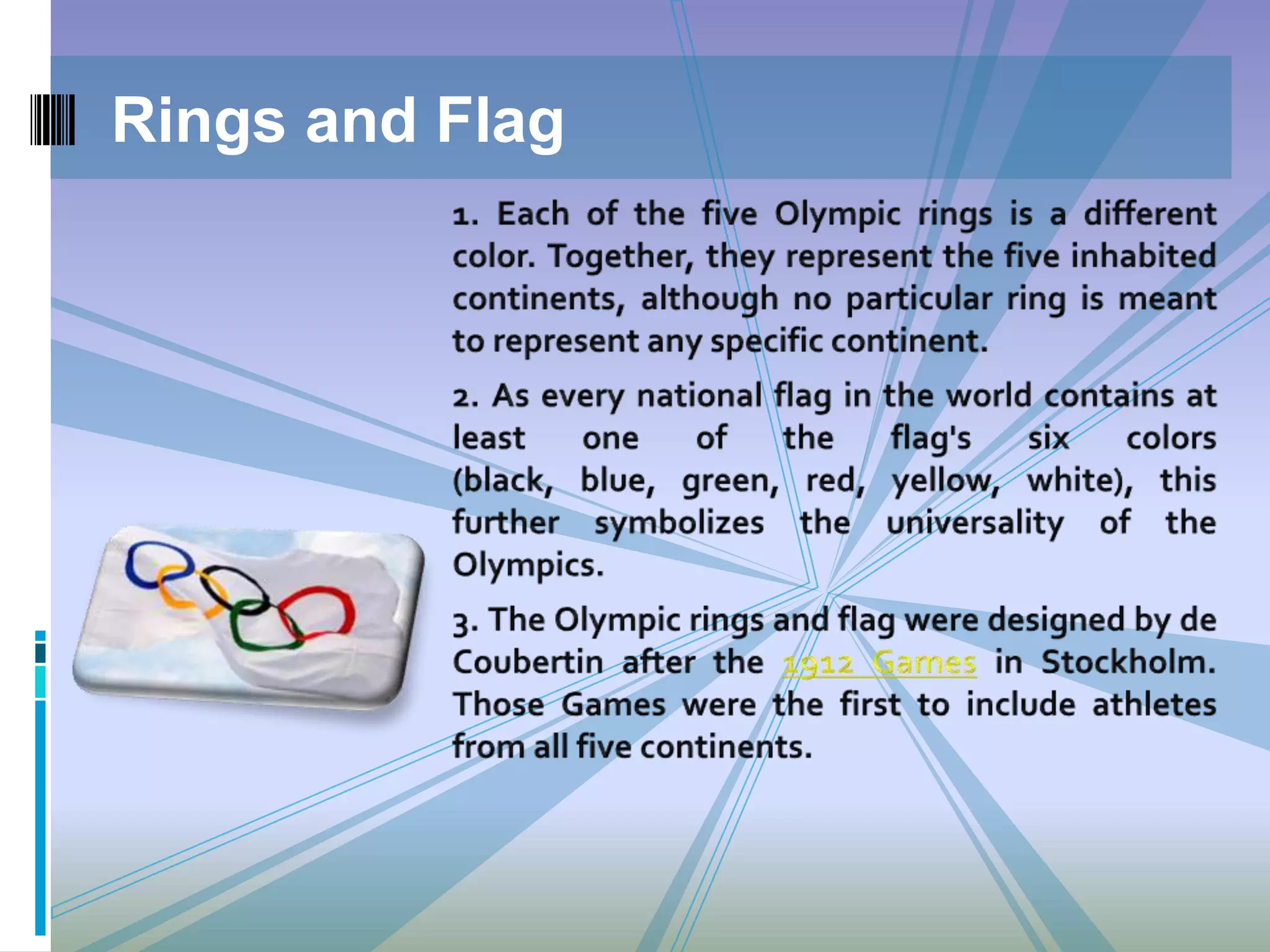 Rings and Flag

1. Each of the five Olympic rings is a different color. Together, they represent the five inhabited continents, although no particular ring is meant to represent any specific continent.

2. As every national flag in the world contains at least one of the flag's six colors (black, blue, green, red, yellow, white), this further symbolizes the universality of the Olympics.

3. The Olympic rings and flag were designed by de Coubertin after the 1912 Games in Stockholm. Those Games were the first to include athletes from all five continents.